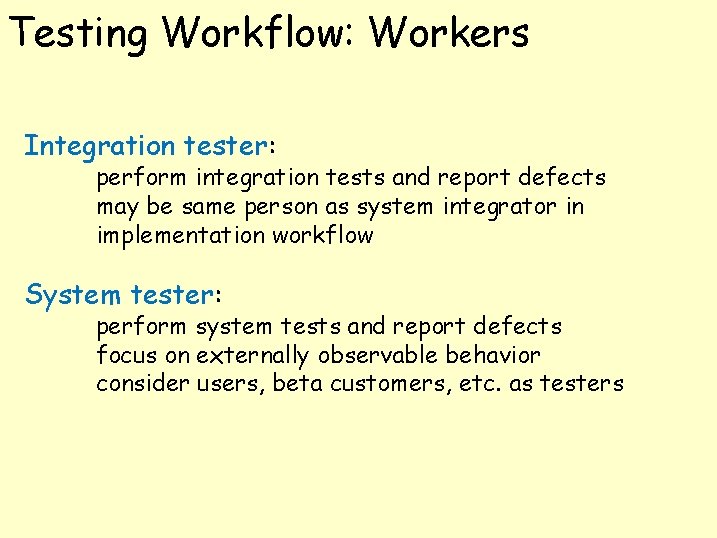 Testing Workflow: Workers

Integration tester:

perform integration tests and report defects
may be same person as system integrator in implementation workflow

System tester:

perform system tests and report defects
focus on externally observable behavior
consider users, beta customers, etc. as testers